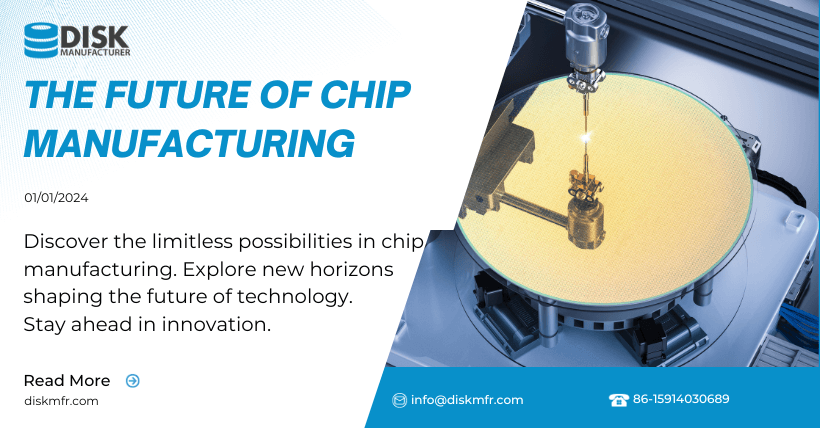 DISK
MANUFACTURER

THE FUTURE OF CHIP MANUFACTURING

01/01/2024

Discover the limitless possibilities in chip manufacturing. Explore new horizons shaping the future of technology. Stay ahead in innovation.

Read More

diskmfr.com

info@diskmfr.com

86-15914030689